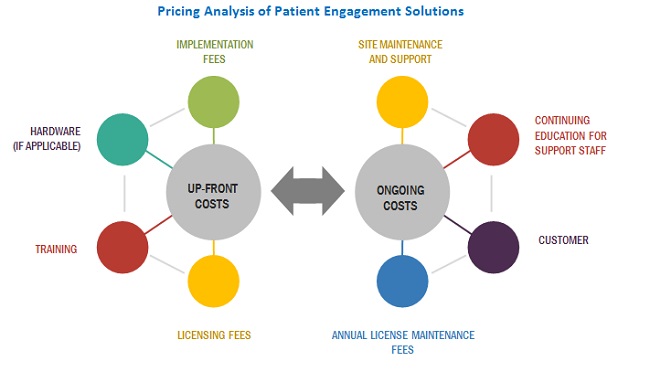 Pricing Analysis of Patient Engagement Solutions

IMPLEMENTATION FEES

HARDWARE (IF APPLICABLE)

UP-FRONT COSTS

TRAINING

LICENSING FEES

SITE MAINTENANCE AND SUPPORT

CONTINUING EDUCATION FOR SUPPORT STAFF

ONGOING COSTS

CUSTOMER

ANNUAL LICENSE MAINTENANCE FEES